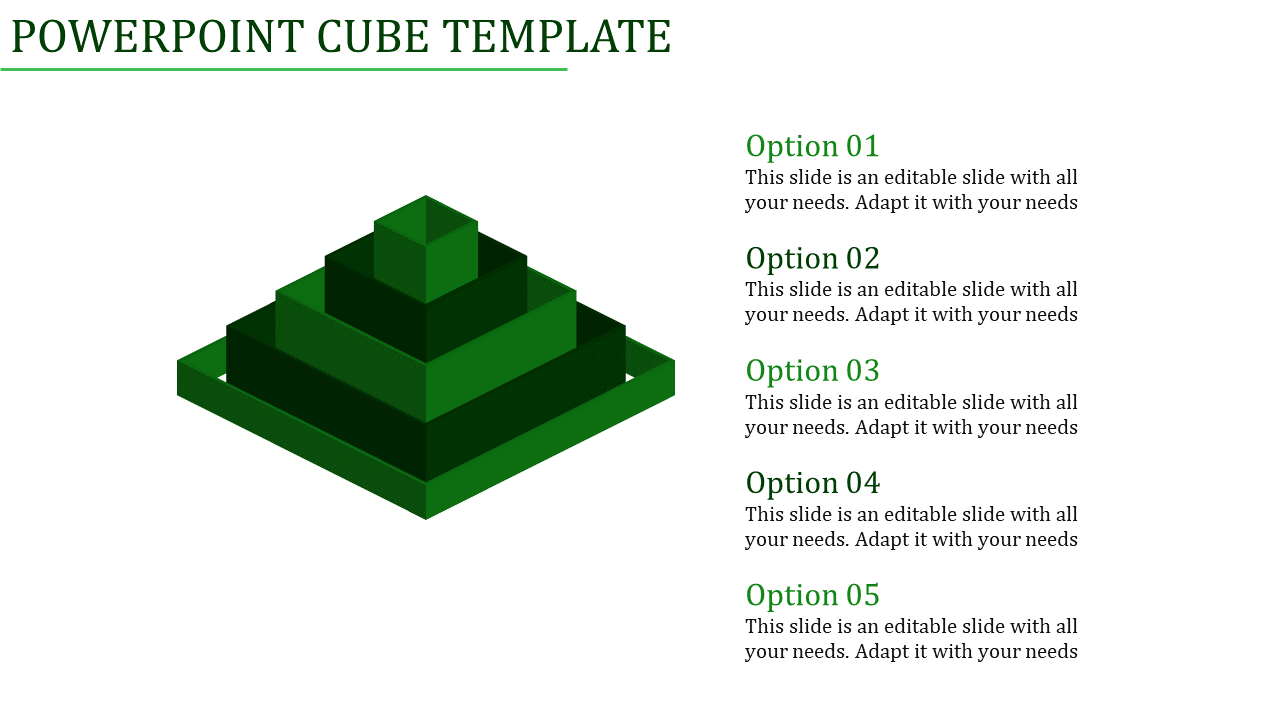 POWERPOINT CUBE TEMPLATE

Option 01
This slide is an editable slide with all your needs. Adapt it with your needs

Option 02
This slide is an editable slide with all your needs. Adapt it with your needs

Option 03
This slide is an editable slide with all your needs. Adapt it with your needs

Option 04
This slide is an editable slide with all your needs. Adapt it with your needs

Option 05
This slide is an editable slide with all your needs. Adapt it with your needs